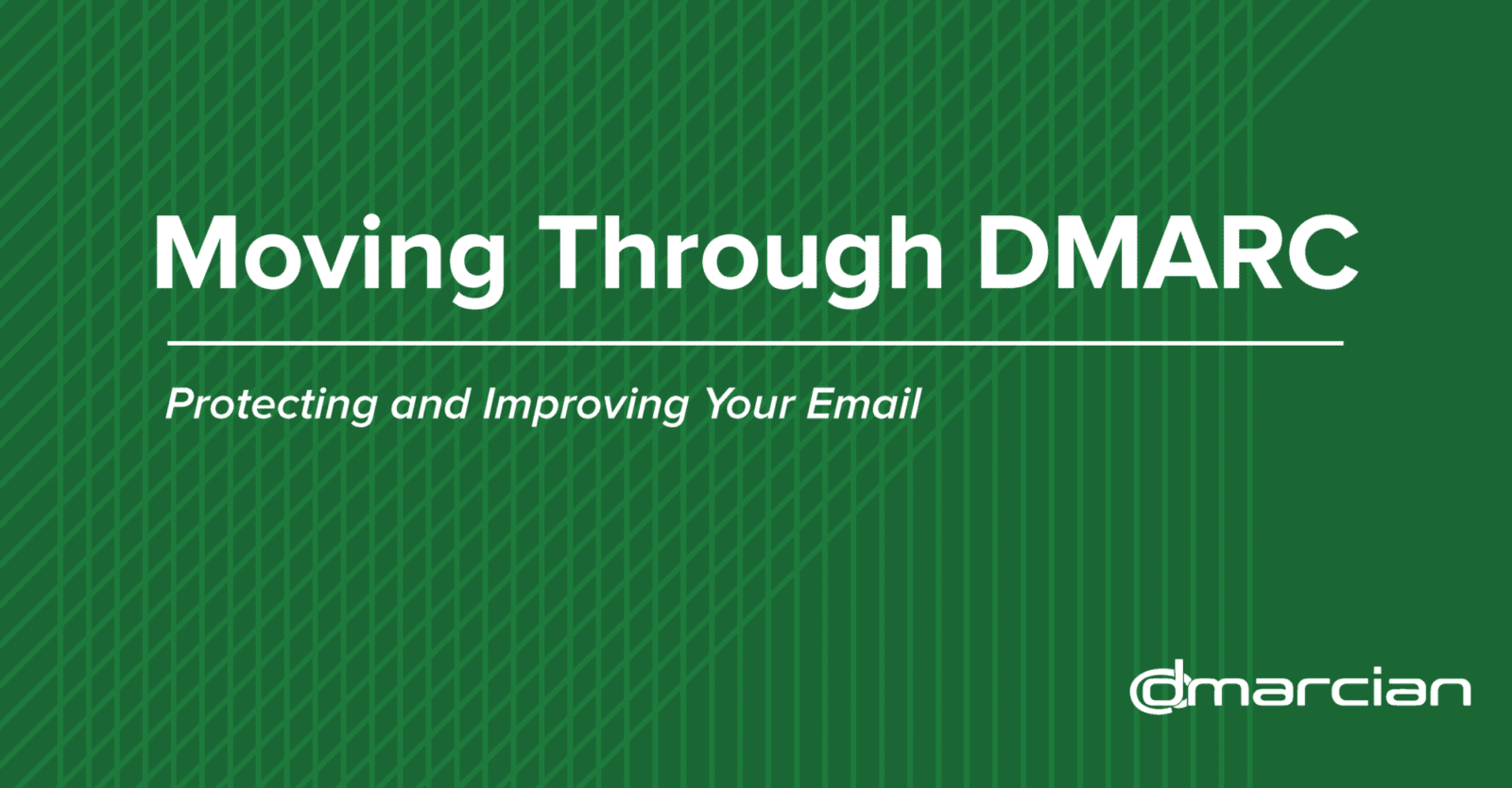 Moving Through DMARC

Protecting and Improving Your Email

dmarcian